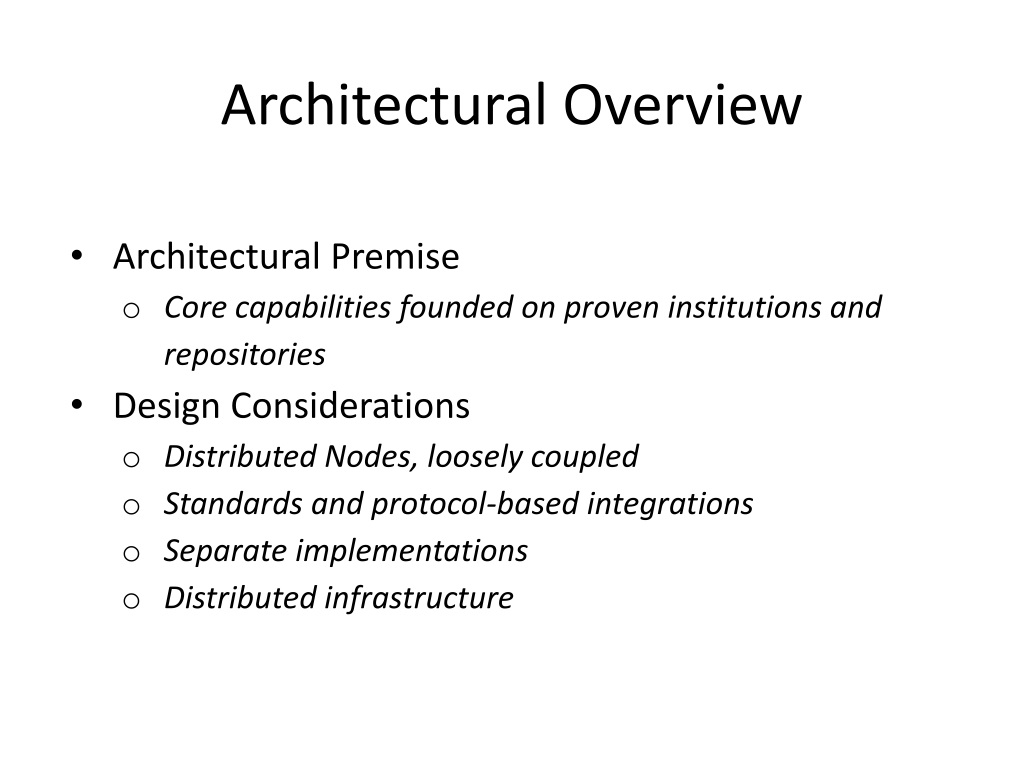 Architectural Overview

• Architectural Premise
  o Core capabilities founded on proven institutions and repositories
• Design Considerations
  o Distributed Nodes, loosely coupled
  o Standards and protocol-based integrations
  o Separate implementations
  o Distributed infrastructure